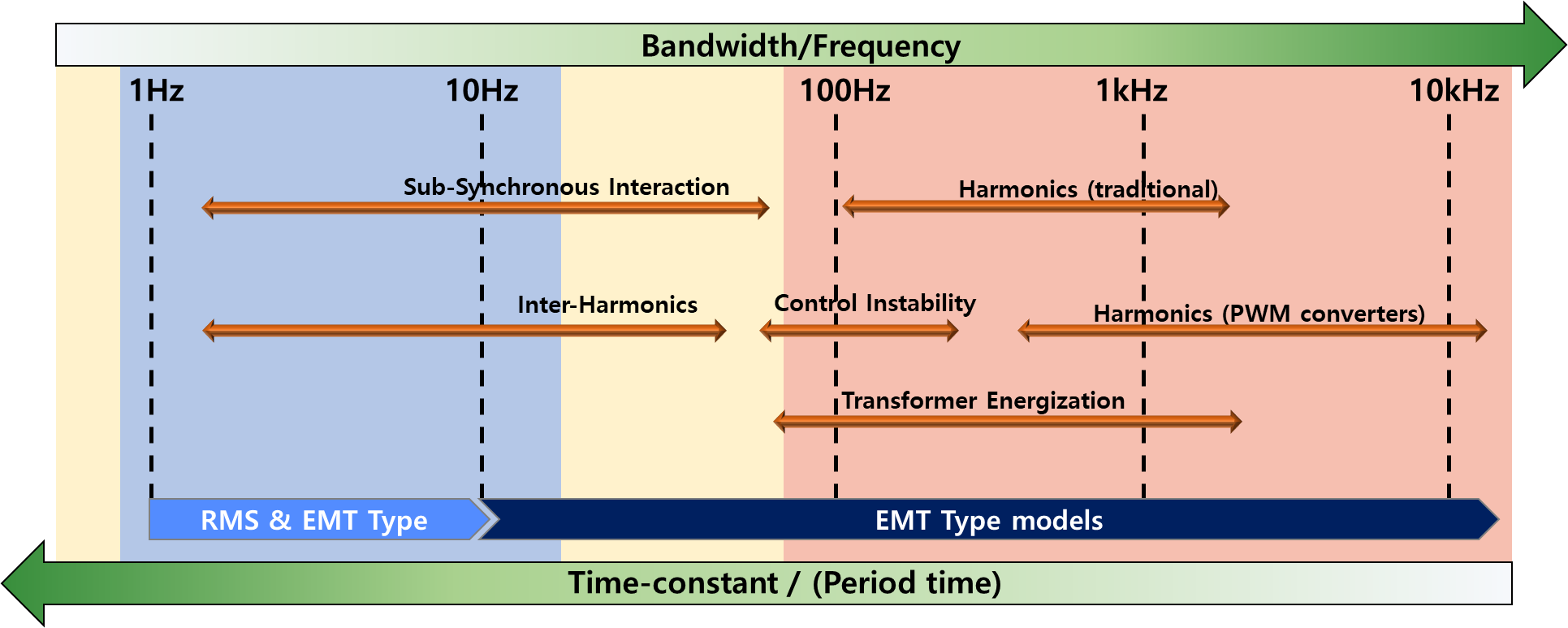 Bandwidth/Frequency

1Hz

10Hz

100Hz

1kHz

10kHz

Sub-Synchronous Interaction

Harmonics (traditional)

Inter-Harmonics

Control Instability

Harmonics (PWM converters)

Transformer Energization

RMS & EMT Type

EMT Type models

Time-constant / (Period time)